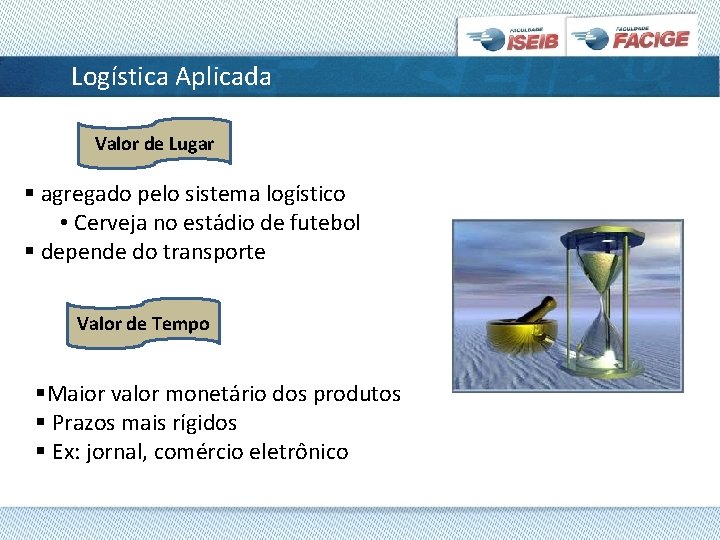 FACULDADE ISEIB FACULDADE FACIGE

Logística Aplicada

Valor de Lugar

▪ agregado pelo sistema logístico
• Cerveja no estádio de futebol
▪ depende do transporte

Valor de Tempo

▪Maior valor monetário dos produtos
▪ Prazos mais rígidos
▪ Ex: jornal, comércio eletrônico